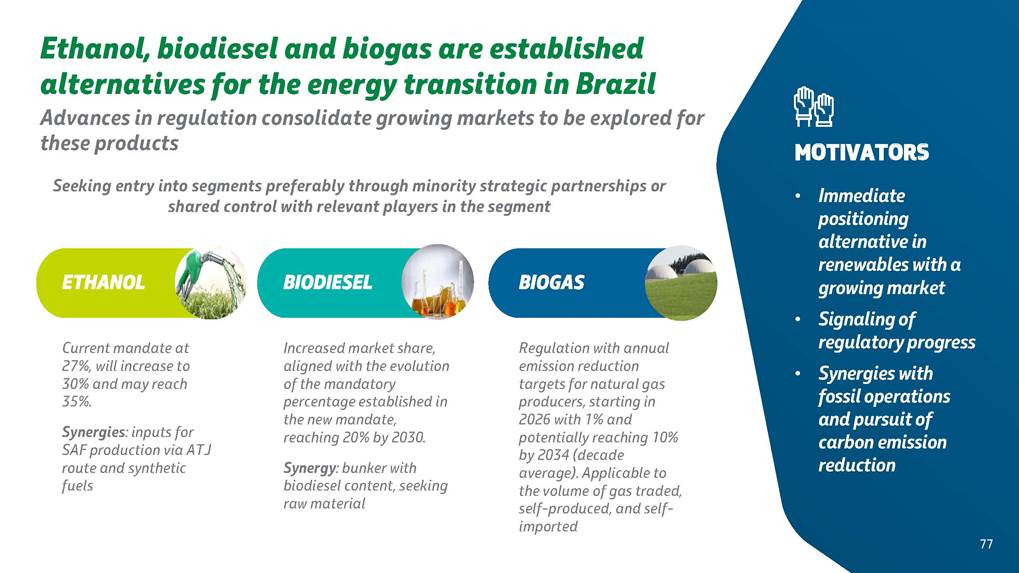 Ethanol, biodiesel and biogas are established alternatives for the energy transition in Brazil

Advances in regulation consolidate growing markets to be explored for these products

Seeking entry into segments preferably through minority strategic partnerships or shared control with relevant players in the segment

ETHANOL

Current mandate at 27%, will increase to 30% and may reach 35%.

Synergies: inputs for SAF production via ATJ route and synthetic fuels

BIODIESEL

Increased market share, aligned with the evolution of the mandatory percentage established in the new mandate, reaching 20% by 2030.

Synergy: bunker with biodiesel content, seeking raw material

BIOGAS

Regulation with annual emission reduction targets for natural gas producers, starting in 2026 with 1% and potentially reaching 10% by 2034 (decade average). Applicable to the volume of gas traded, self-produced, and self-imported

MOTIVATORS

• Immediate positioning alternative in renewables with a growing market
• Signaling of regulatory progress
• Synergies with fossil operations and pursuit of carbon emission reduction

77